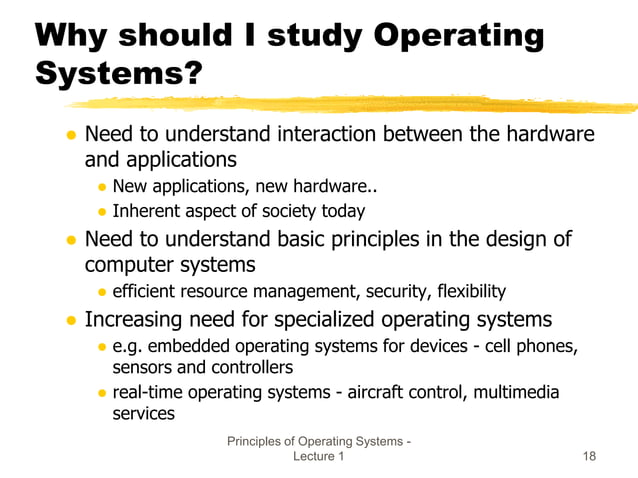 Why should I study Operating Systems?

- Need to understand interaction between the hardware and applications
  - New applications, new hardware..
  - Inherent aspect of society today
- Need to understand basic principles in the design of computer systems
  - efficient resource management, security, flexibility
- Increasing need for specialized operating systems
  - e.g. embedded operating systems for devices - cell phones, sensors and controllers
  - real-time operating systems - aircraft control, multimedia services

Principles of Operating Systems - Lecture 1

18